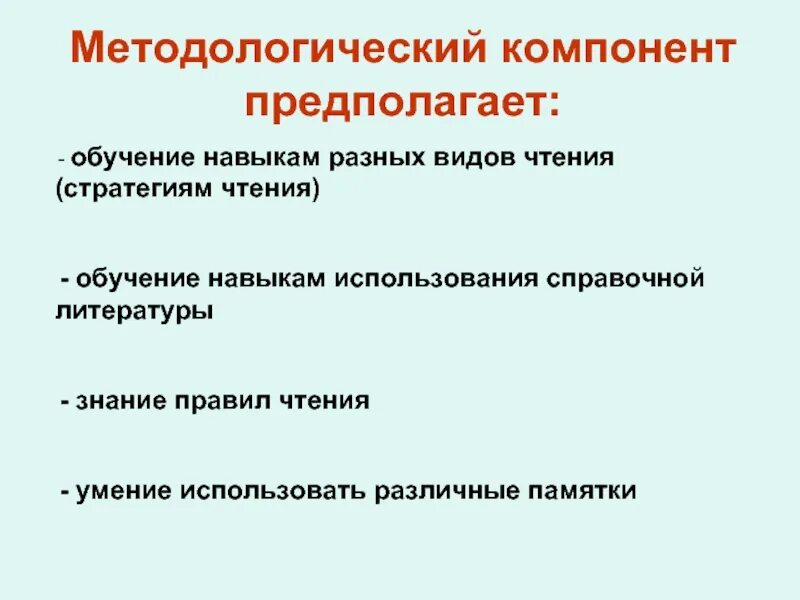 Методологический компонент предполагает:

- обучение навыкам разных видов чтения (стратегиям чтения)

- обучение навыкам использования справочной литературы

- знание правил чтения

- умение использовать различные памятки